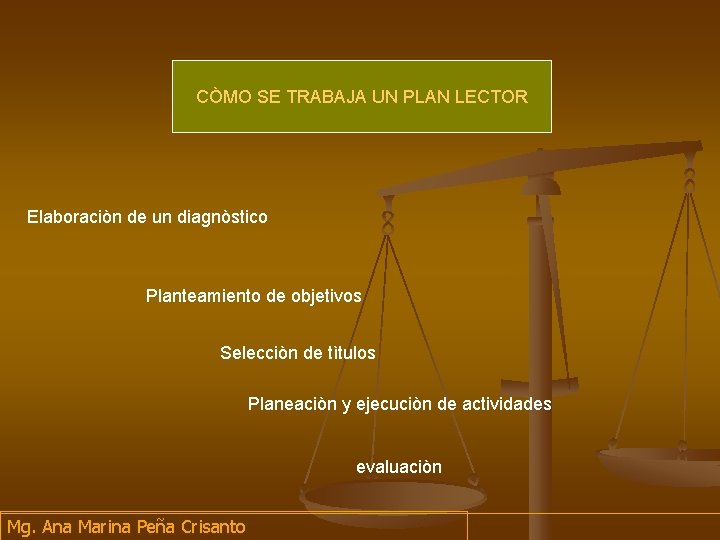 CÒMO SE TRABAJA UN PLAN LECTOR

Elaboraciòn de un diagnòstico

Planteamiento de objetivos

Selecciòn de tìtulos

Planeaciòn y ejecuciòn de actividades

evaluaciòn

Mg. Ana Marina Peña Crisanto